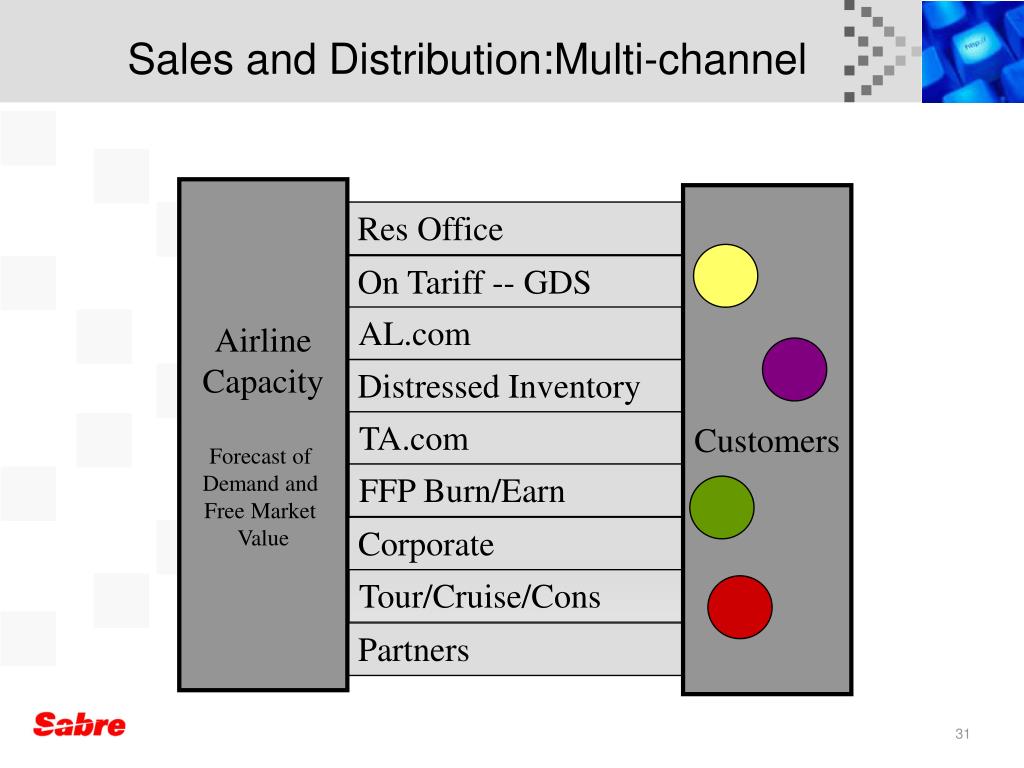 Sales and Distribution:Multi-channel

Airline Capacity

Forecast of Demand and Free Market Value

Res Office
On Tariff -- GDS
AL.com
Distressed Inventory
TA.com
FFP Burn/Earn
Corporate
Tour/Cruise/Cons
Partners

Customers

Sabre

31